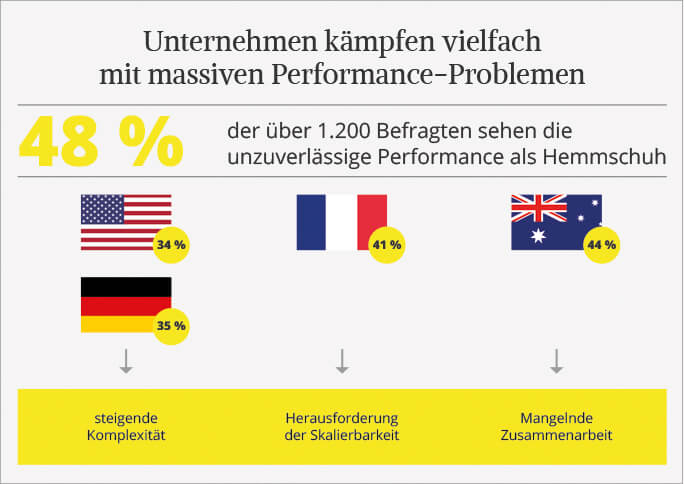 Unternehmen kämpfen vielfach mit massiven Performance-Problemen

48 %

der über 1.200 Befragten sehen die unzuverlässige Performance als Hemmschuh

34 %

35 %

41 %

44 %

steigende Komplexität

Herausforderung der Skalierbarkeit

Mangelnde Zusammenarbeit